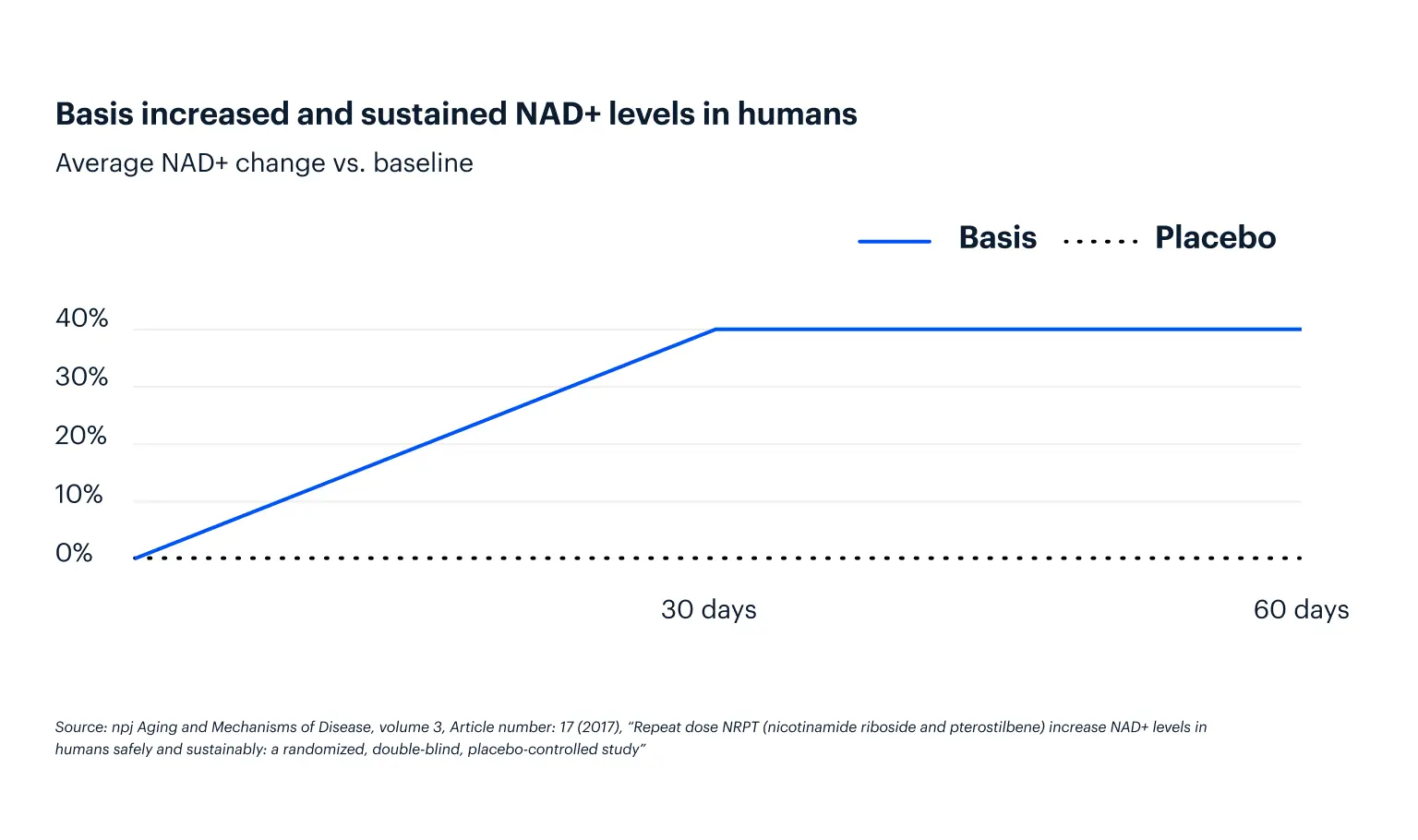 Basis increased and sustained NAD+ levels in humans

Average NAD+ change vs. baseline

Basis Placebo

40%
30%
20%
10%
0%

30 days
60 days

Source: npj Aging and Mechanisms of Disease, volume 3, Article number: 17 (2017), "Repeat dose NRPT (nicotinamide riboside and pterostilbene) increase NAD+ levels in humans safely and sustainably: a randomized, double-blind, placebo-controlled study"